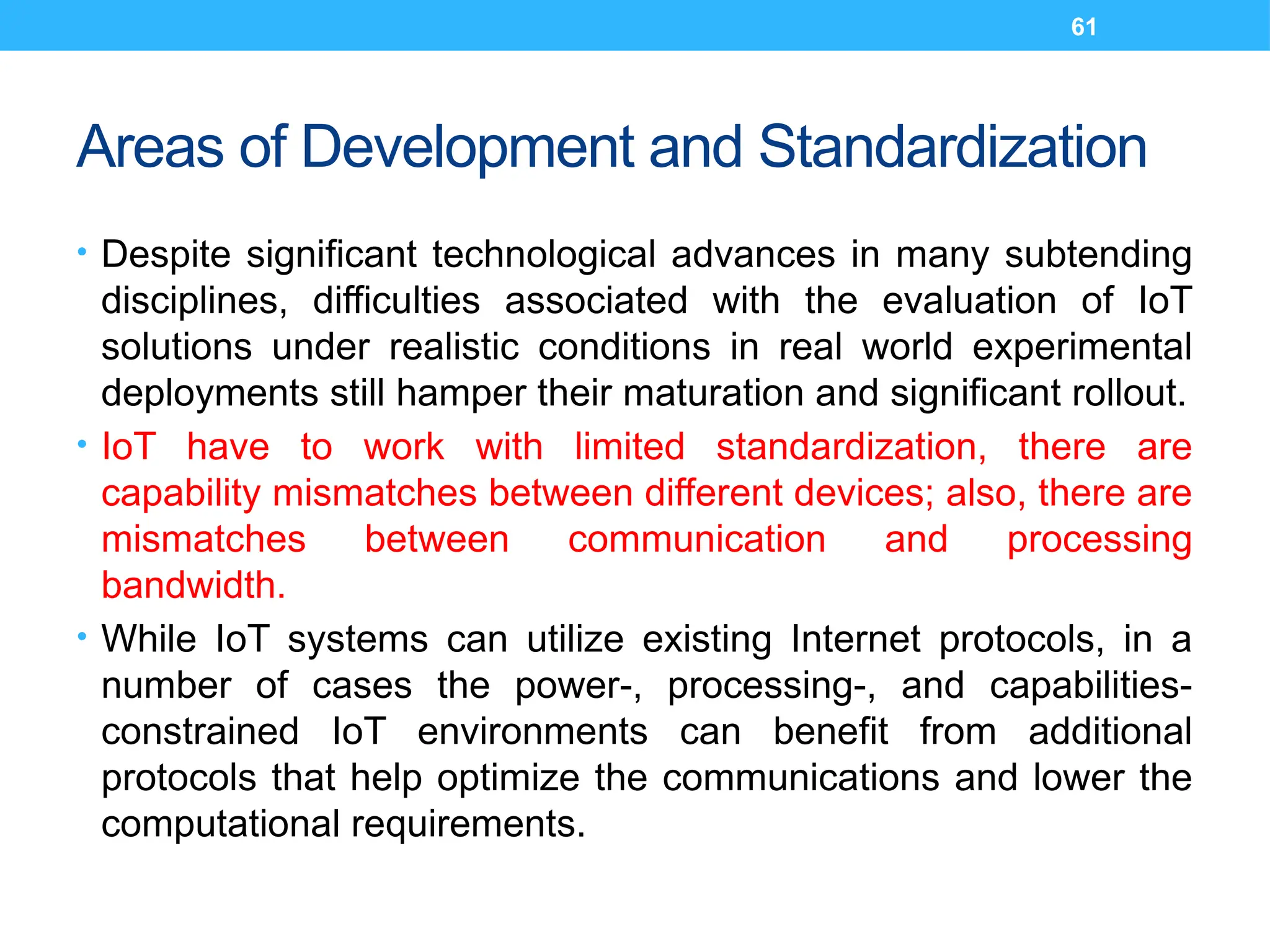 61

Areas of Development and Standardization

• Despite significant technological advances in many subtending disciplines, difficulties associated with the evaluation of IoT solutions under realistic conditions in real world experimental deployments still hamper their maturation and significant rollout.

• IoT have to work with limited standardization, there are capability mismatches between different devices; also, there are mismatches between communication and processing bandwidth.

• While IoT systems can utilize existing Internet protocols, in a number of cases the power-, processing-, and capabilities-constrained IoT environments can benefit from additional protocols that help optimize the communications and lower the computational requirements.